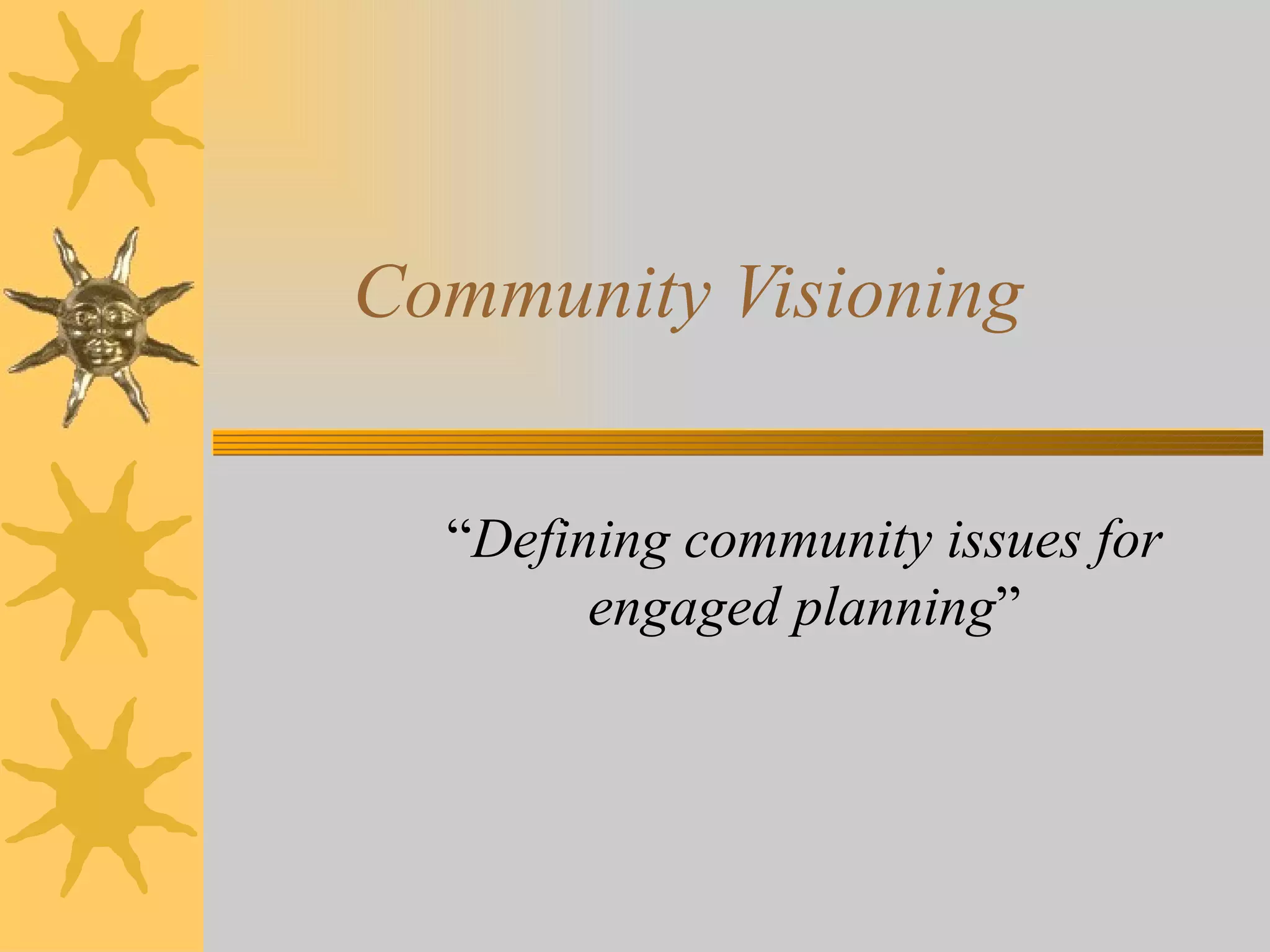 Community Visioning

“Defining community issues for engaged planning”